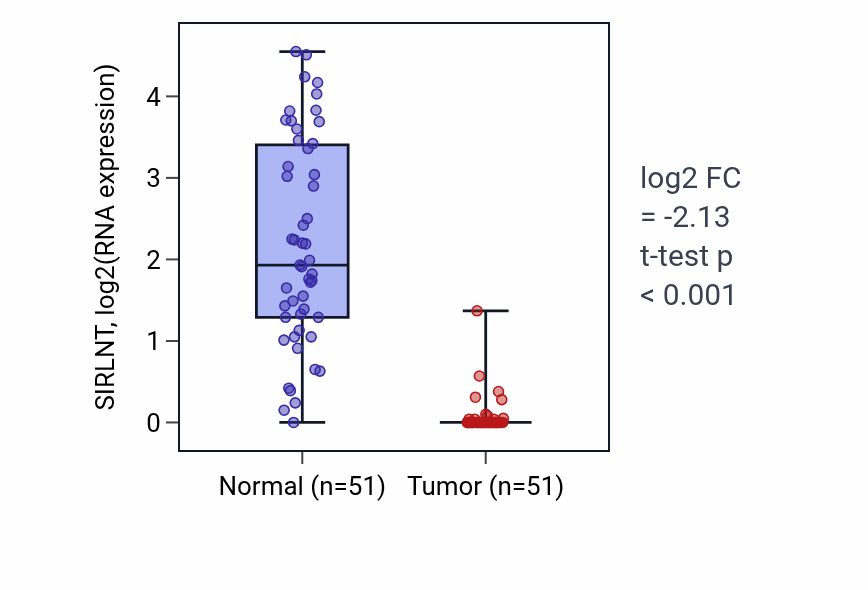 SIRLNT, log2(RNA expression)

4
3
2
1
0

Normal (n=51)
Tumor (n=51)

log2 FC
= -2.13
t-test p
< 0.001